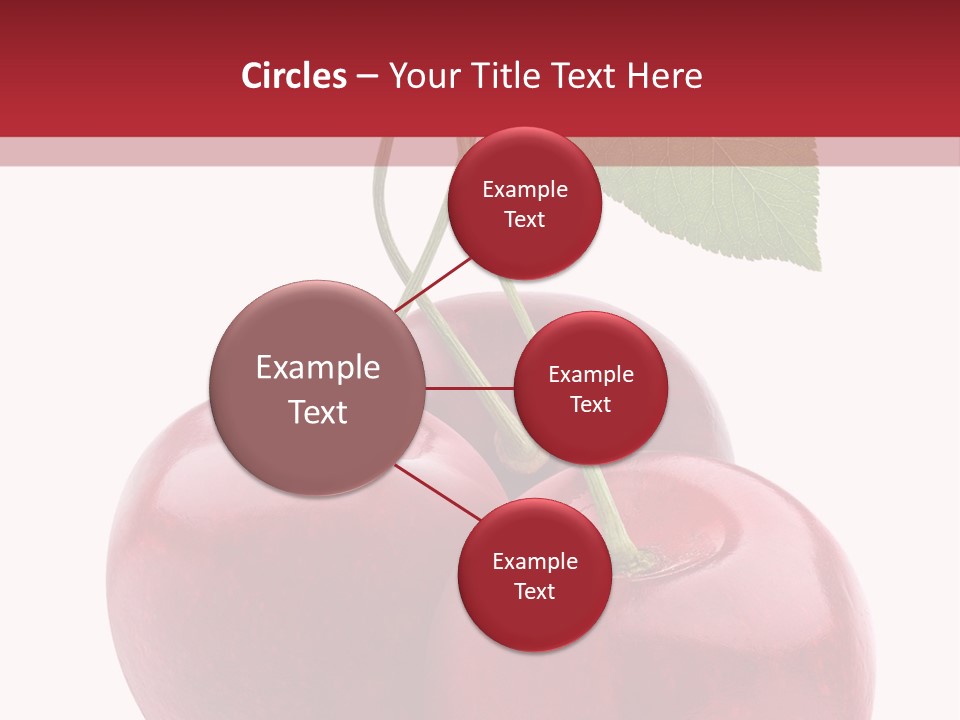 Circles – Your Title Text Here

Example Text

Example Text

Example Text

Example Text